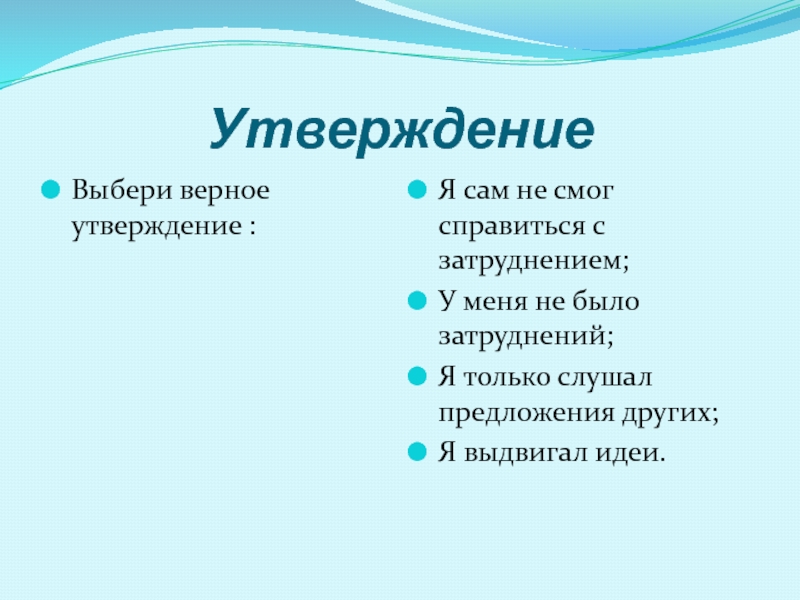 Утверждение

Выбери верное утверждение :

Я сам не смог справиться с затруднением;

У меня не было затруднений;

Я только слушал предложения других;

Я выдвигал идеи.